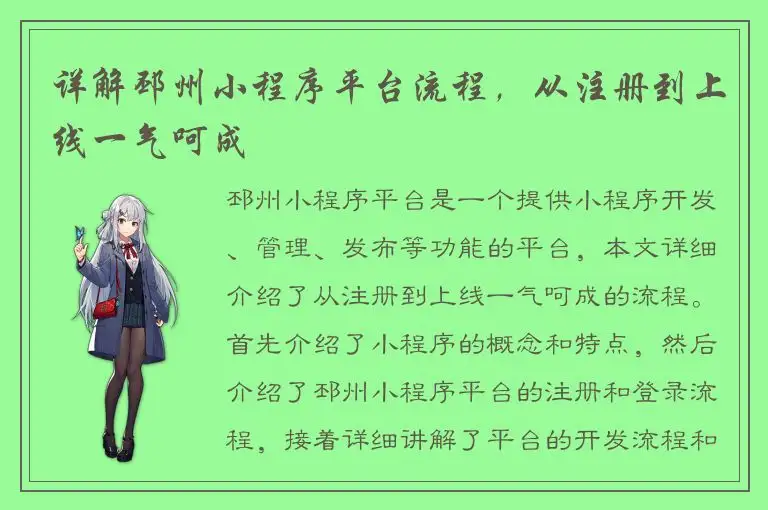 详解邳州小程序平台流程，从注册到上线一气呵成

邳州小程序平台是一个提供小程序开发、管理、发布等功能的平台，本文详细介绍了从注册到上线一气呵成的流程。首先介绍了小程序的概念和特点，然后介绍了邳州小程序平台的注册和登录流程，接着详细讲解了平台的开发流程和